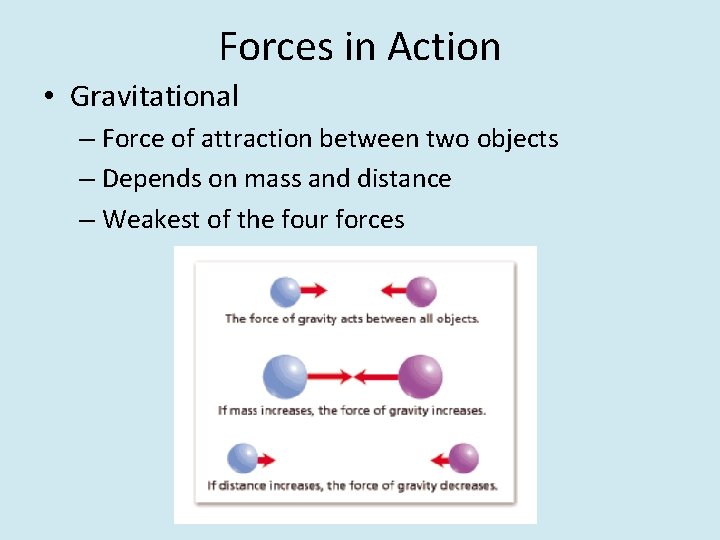 Forces in Action

• Gravitational
– Force of attraction between two objects
– Depends on mass and distance
– Weakest of the four forces

The force of gravity acts between all objects.

If mass increases, the force of gravity increases.

If distance increases, the force of gravity decreases.